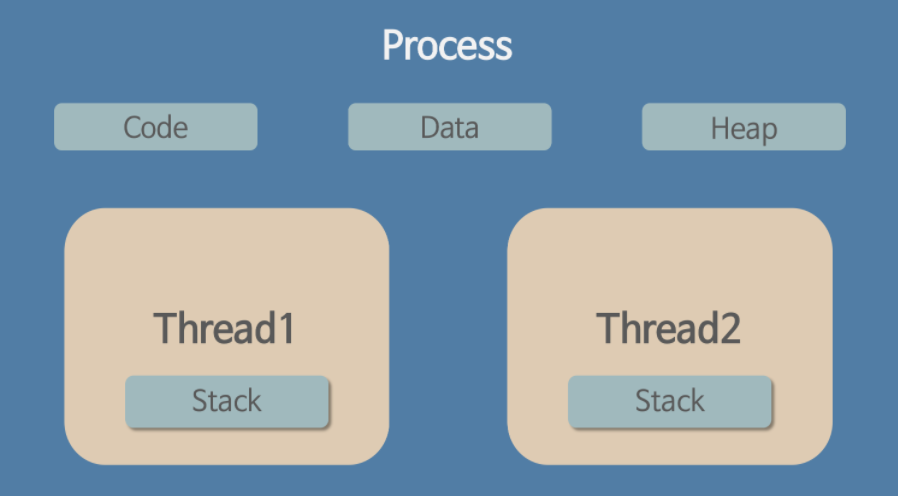 Process

Code

Data

Heap

Thread1

Stack

Thread2

Stack